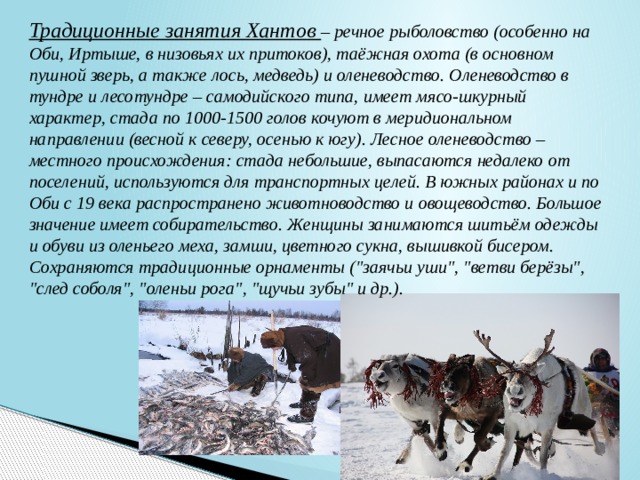 Традиционные занятия Хантов – речное рыболовство (особенно на Оби, Иртыше, в низовьях их притоков), таёжная охота (в основном пушной зверь, а также лось, медведь) и оленеводство. Оленеводство в тундре и лесотундре – самодийского типа, имеет мясо-шкурный характер, стада по 1000-1500 голов кочуют в меридиональном направлении (весной к северу, осенью к югу). Лесное оленеводство – местного происхождения: стада небольшие, выпасаются недалеко от поселений, используются для транспортных целей. В южных районах и по Оби с 19 века распространено животноводство и овощеводство. Большое значение имеет собирательство. Женщины занимаются шитьём одежды и обуви из оленьего меха, замши, цветного сукна, вышивкой бисером. Сохраняются традиционные орнаменты ("заячьи уши", "ветви берёзы", "след соболя", "оленьи рога", "щучьи зубы" и др.).